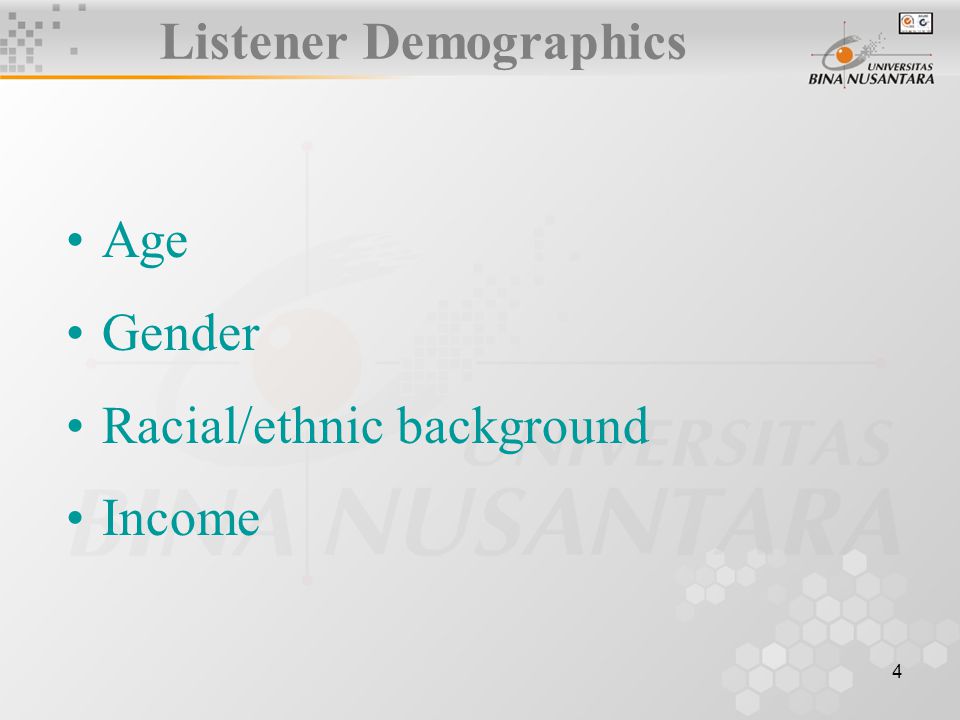 Listener Demographics

UNIVERSITAS BINA NUSANTARA

• Age
• Gender
• Racial/ethnic background
• Income

UNIVERSITAS BINA NUSANTARA

4